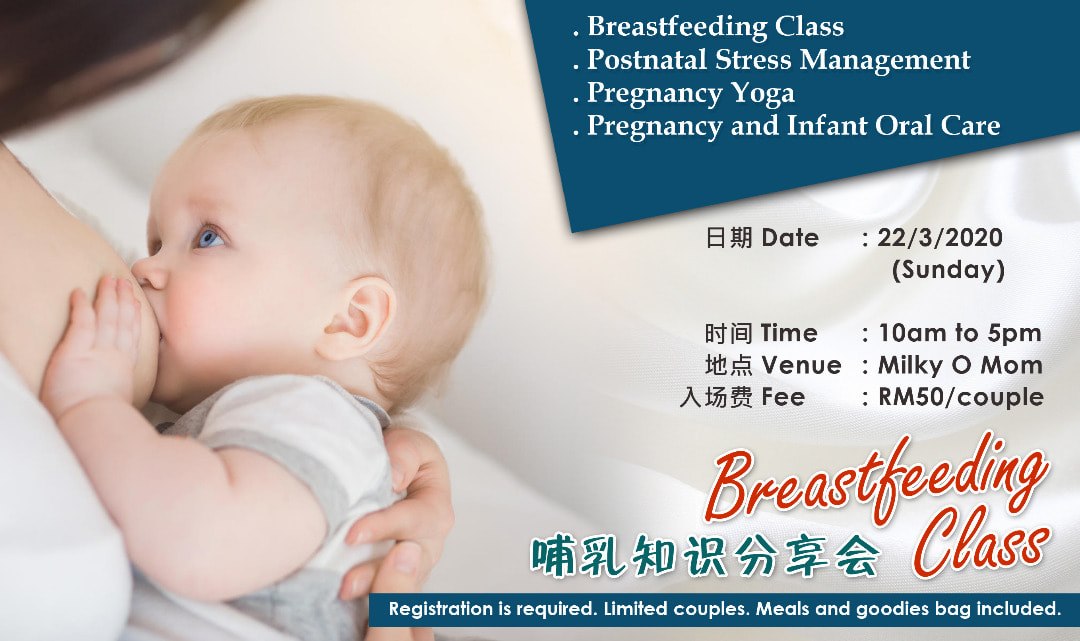 . Breastfeeding Class
. Postnatal Stress Management
. Pregnancy Yoga
. Pregnancy and Infant Oral Care

日期 Date : 22/3/2020 (Sunday)

时间 Time : 10am to 5pm
地点 Venue : Milky O Mom
入场费 Fee : RM50/couple

Breastfeeding Class
哺乳知识分享会

Registration is required. Limited couples. Meals and goodies bag included.